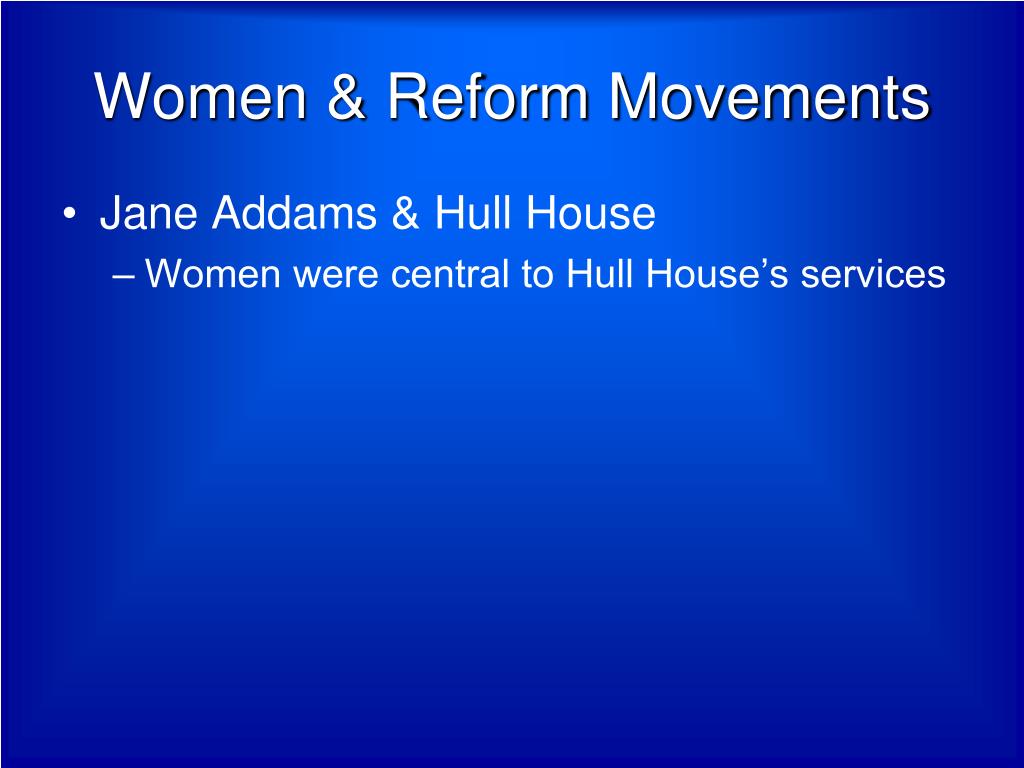 Women & Reform Movements

• Jane Addams & Hull House
– Women were central to Hull House’s services